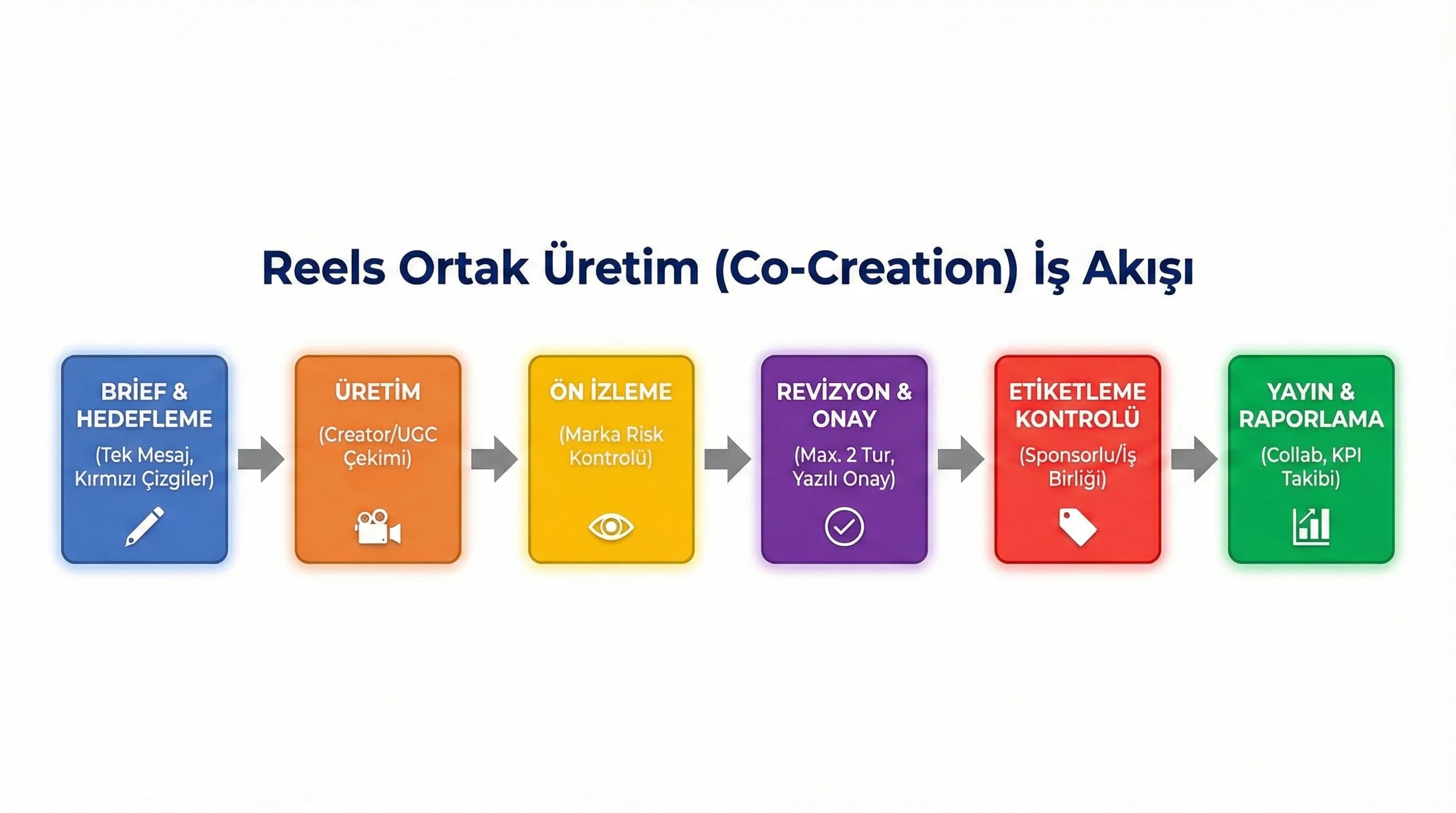 Reels Ortak Üretim (Co-Creation) İş Akışı

BRİEF & HEDEFLEME
(Tek Mesaj, Kırmızı Çizgiler)

ÜRETİM
(Creator/UGC Çekimi)

ÖN İZLEME
(Marka Risk Kontrolü)

REVİZYON & ONAY
(Max. 2 Tur, Yazılı Onay)

ETİKETLEME KONTROLÜ
(Sponsorlu/İş Birliği)

YAYIN & RAPORLAMA
(Collab, KPI Takibi)